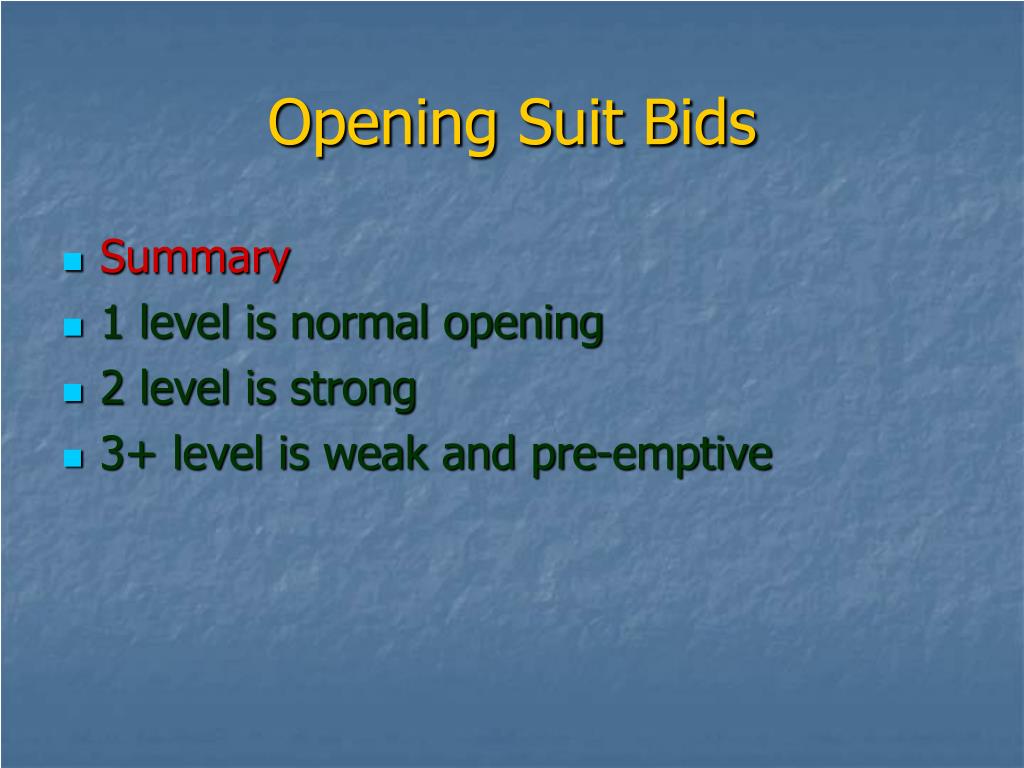 Opening Suit Bids

- Summary
- 1 level is normal opening
- 2 level is strong
- 3+ level is weak and pre-emptive